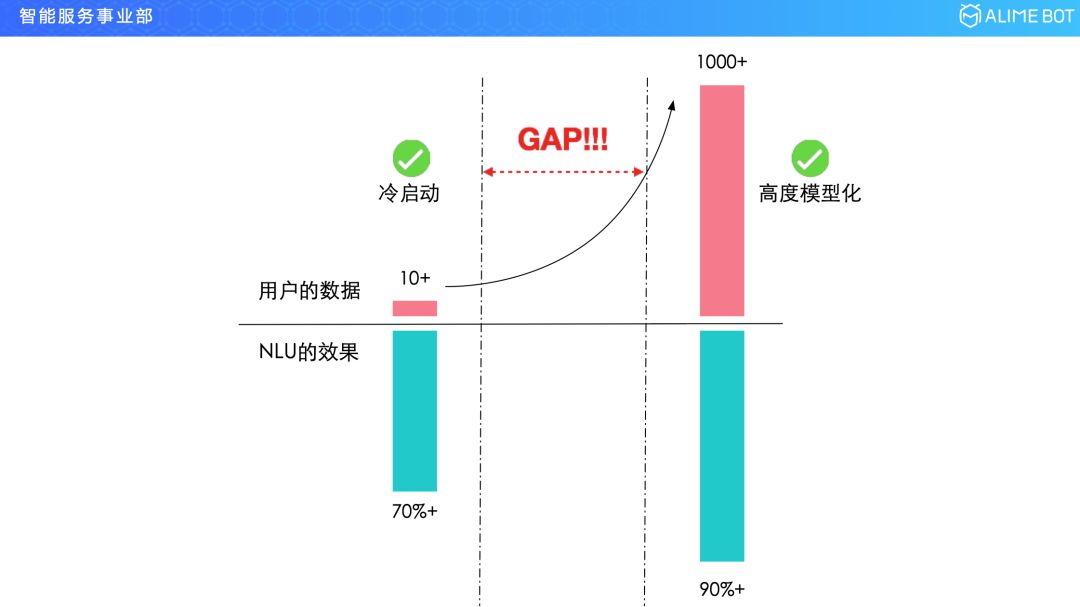 智能服务事业部

ALIME BOT

1000+

GAP!!!

冷启动

高度模型化

用户的数据

10+

NLU的效果

70%+

90%+